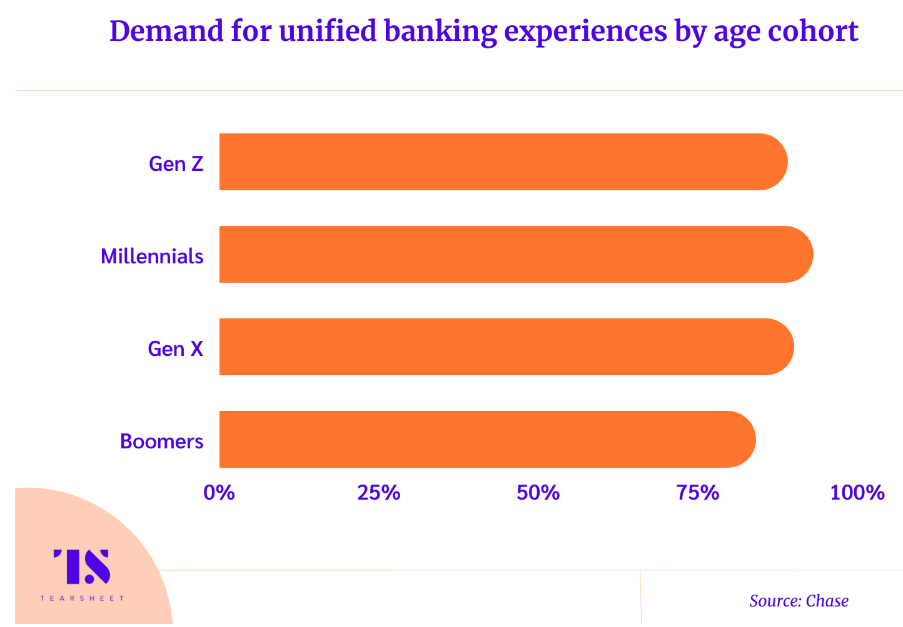 Demand for unified banking experiences by age cohort

Gen Z

Millennials

Gen X

Boomers

0%
25%
50%
75%
100%

TS
TEARSHEET

Source: Chase